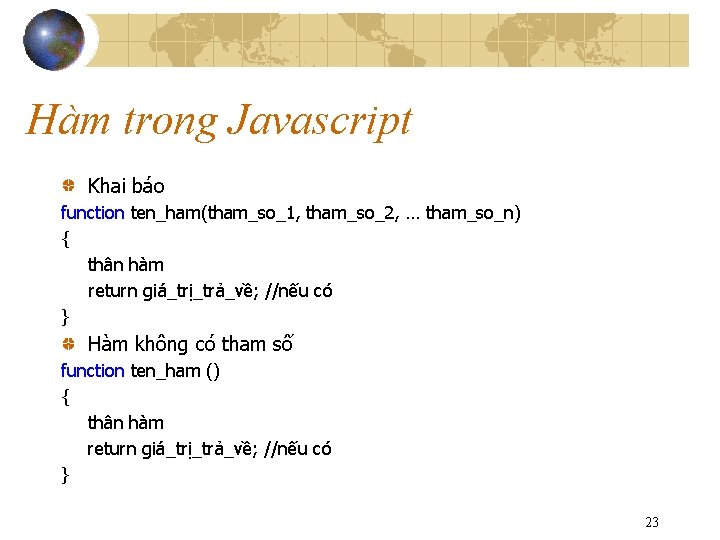 Hàm trong Javascript

Khai báo

function ten_ham(tham_so_1, tham_so_2, … tham_so_n)
{
thân hàm
return giá_trị_trả_về; //nếu có
}

Hàm không có tham số

function ten_ham ()
{
thân hàm
return giá_trị_trả_về; //nếu có
}

23